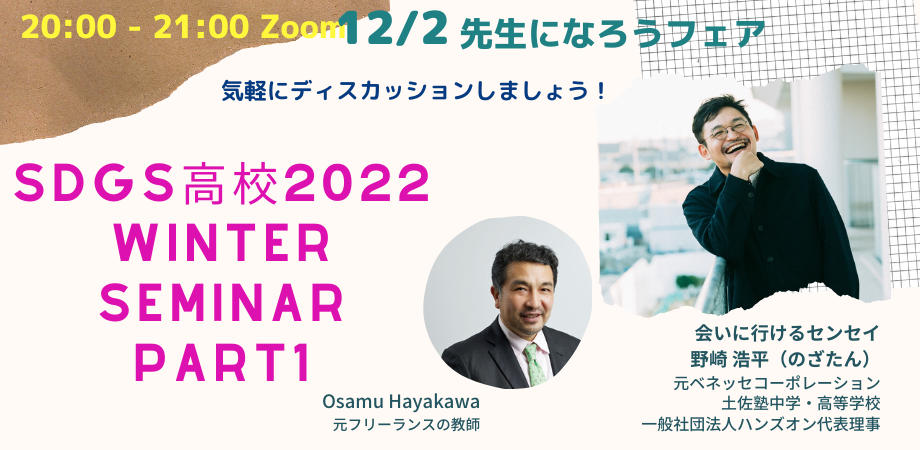 20:00 - 21:00 Zoom 12/2 先生になろうフェア

気軽にディスカッションしましょう！

SDGS高校2022
WINTER
SEMINAR
PART1

Osamu Hayakawa
元フリーランスの教師

会いに行けるセンセイ
野崎 浩平（のざたん）
元ベネッセコーポレーション
土佐塾中学・高等学校
一般社団法人ハンズオン代表理事